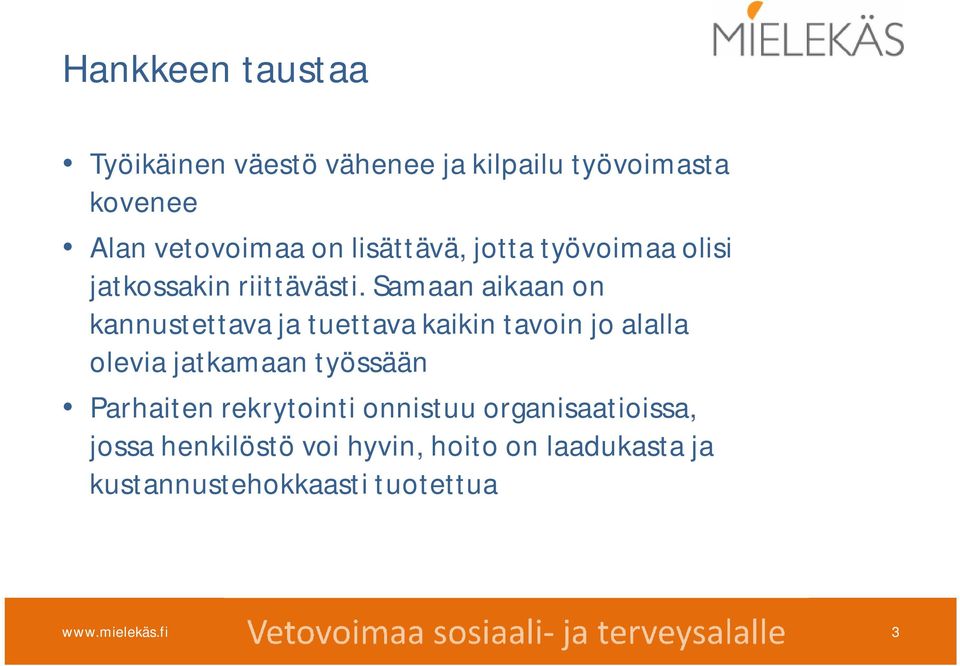 MIELEKÄS

Hankkeen taustaa

• Työikäinen väestö vähenee ja kilpailu työvoimasta kovenee

• Alan vetovoimaa on lisättävä, jotta työvoimaa olisi jatkossakin riittävästi. Samaan aikaan on kannustettava ja tuettava kaikin tavoin jo alalla olevia jatkamaan työssään

• Parhaiten rekrytointi onnistuu organisaatioissa, jossa henkilöstö voi hyvin, hoito on laadukasta ja kustannustehokkaasti tuotettua

www.mielekäs.fi Vetovoimaa sosiaali- ja terveysalalle 3